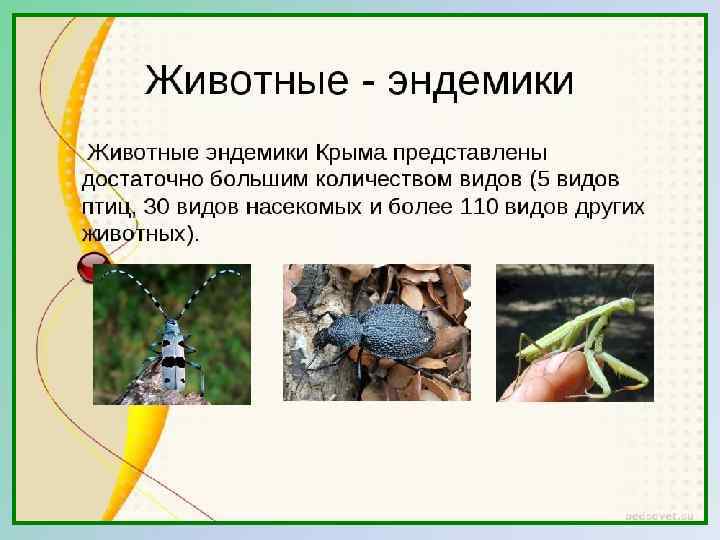 Животные - эндемики

Животные эндемики Крыма представлены достаточно большим количеством видов (5 видов птиц, 30 видов насекомых и более 110 видов других животных).

pedsovet.su